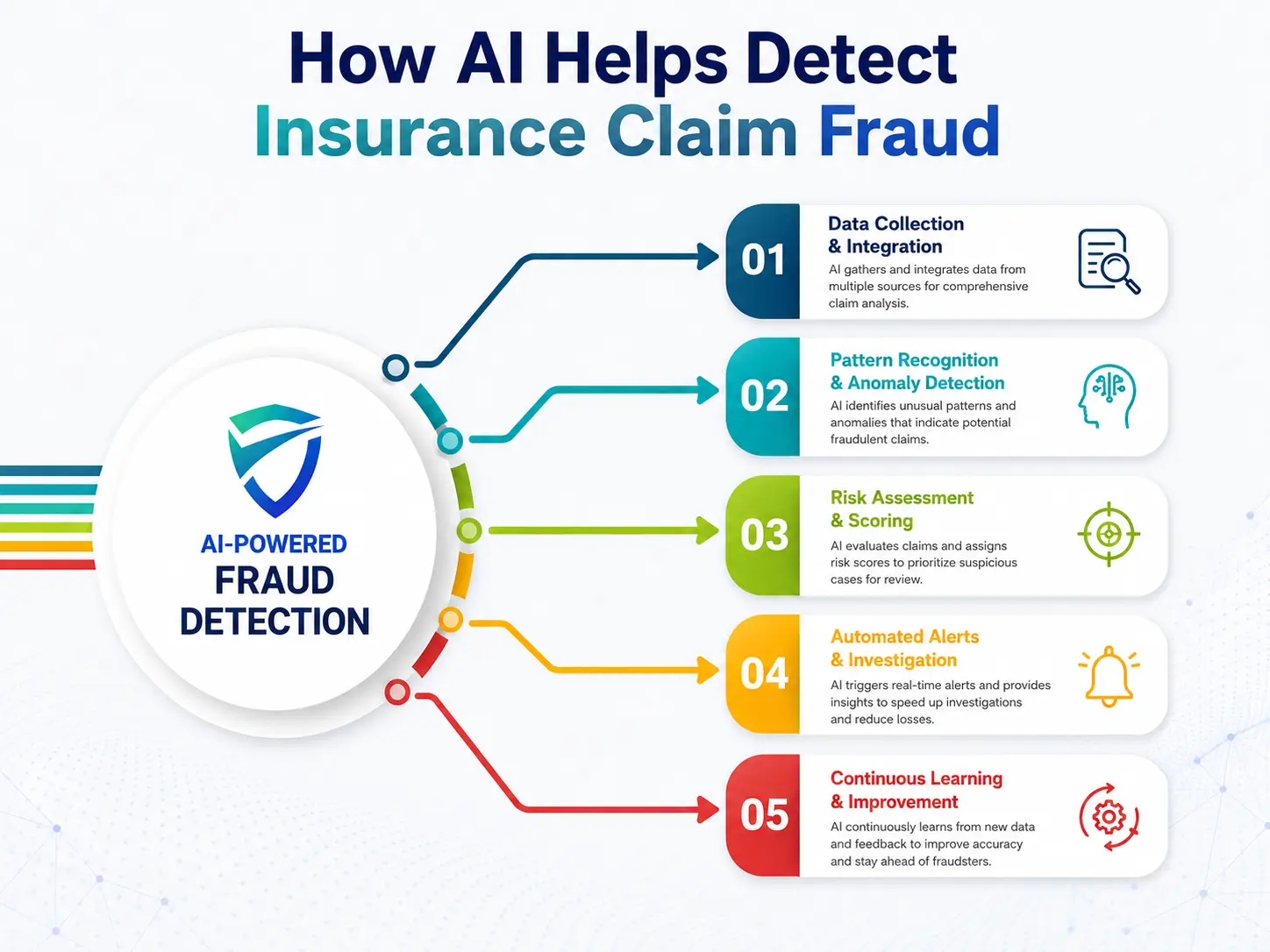 How AI Helps Detect
Insurance Claim Fraud

AI-POWERED
FRAUD
DETECTION

01
Data Collection & Integration
AI gathers and integrates data from multiple sources for comprehensive claim analysis.

02
Pattern Recognition & Anomaly Detection
AI identifies unusual patterns and anomalies that indicate potential fraudulent claims.

03
Risk Assessment & Scoring
AI evaluates claims and assigns risk scores to prioritize suspicious cases for review.

04
Automated Alerts & Investigation
AI triggers real-time alerts and provides insights to speed up investigations and reduce losses.

05
Continuous Learning & Improvement
AI continuously learns from new data and feedback to improve accuracy and stay ahead of fraudsters.